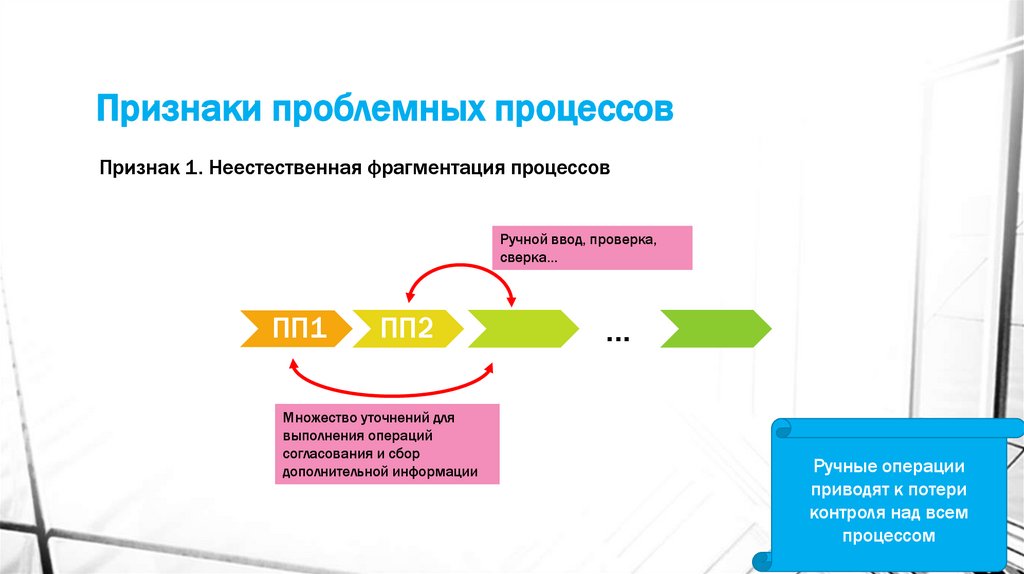 Признаки проблемных процессов

Признак 1. Неестественная фрагментация процессов

Ручной ввод, проверка, сверка...

ПП1

ПП2

...

Множество уточнений для выполнения операций согласования и сбор дополнительной информации

Ручные операции приводят к потери контроля над всем процессом